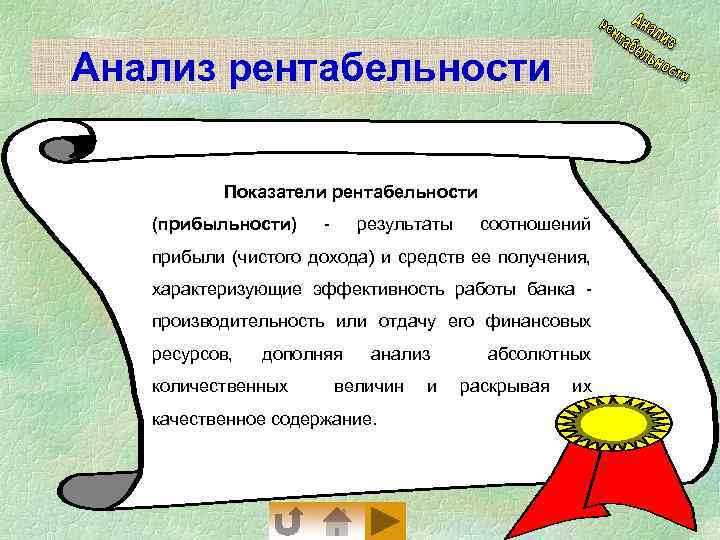 Анализ рентабельности

Анализ рентабельности

Показатели рентабельности

(прибыльности) - результаты соотношений прибыли (чистого дохода) и средств ее получения, характеризующие эффективность работы банка - производительность или отдачу его финансовых ресурсов, дополняя анализ абсолютных количественных величин и раскрывая их качественное содержание.